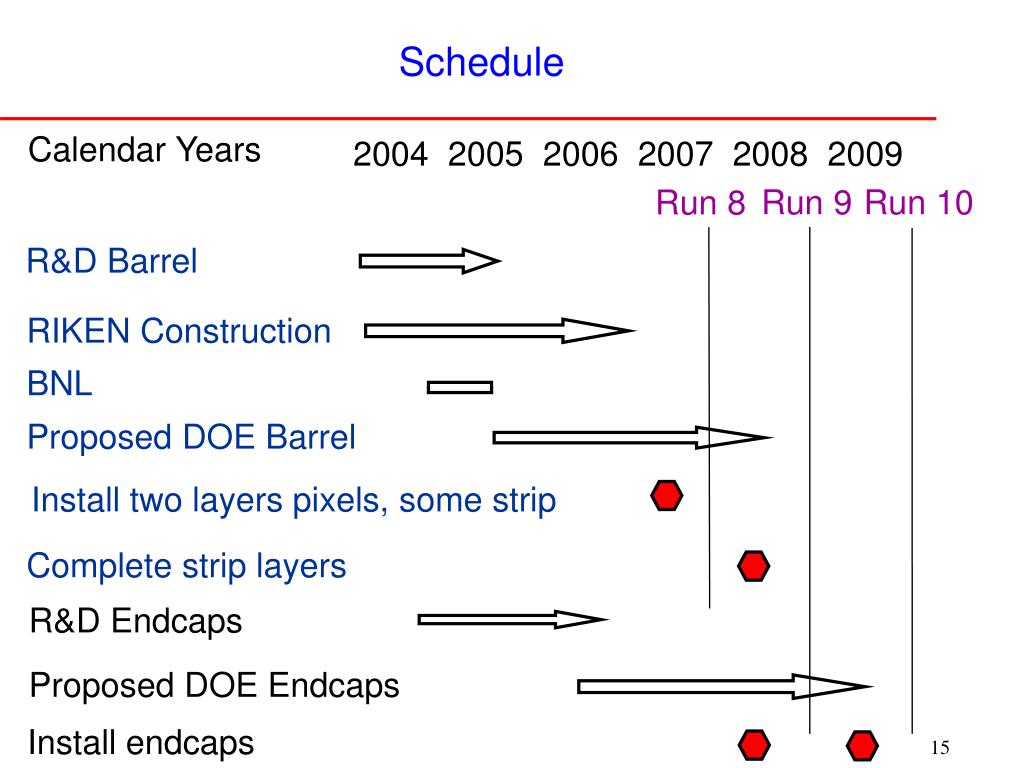 Schedule

Calendar Years 2004 2005 2006 2007 2008 2009

Run 8 Run 9 Run 10

R&D Barrel

RIKEN Construction

BNL

Proposed DOE Barrel

Install two layers pixels, some strip

Complete strip layers

R&D Endcaps

Proposed DOE Endcaps

Install endcaps

15